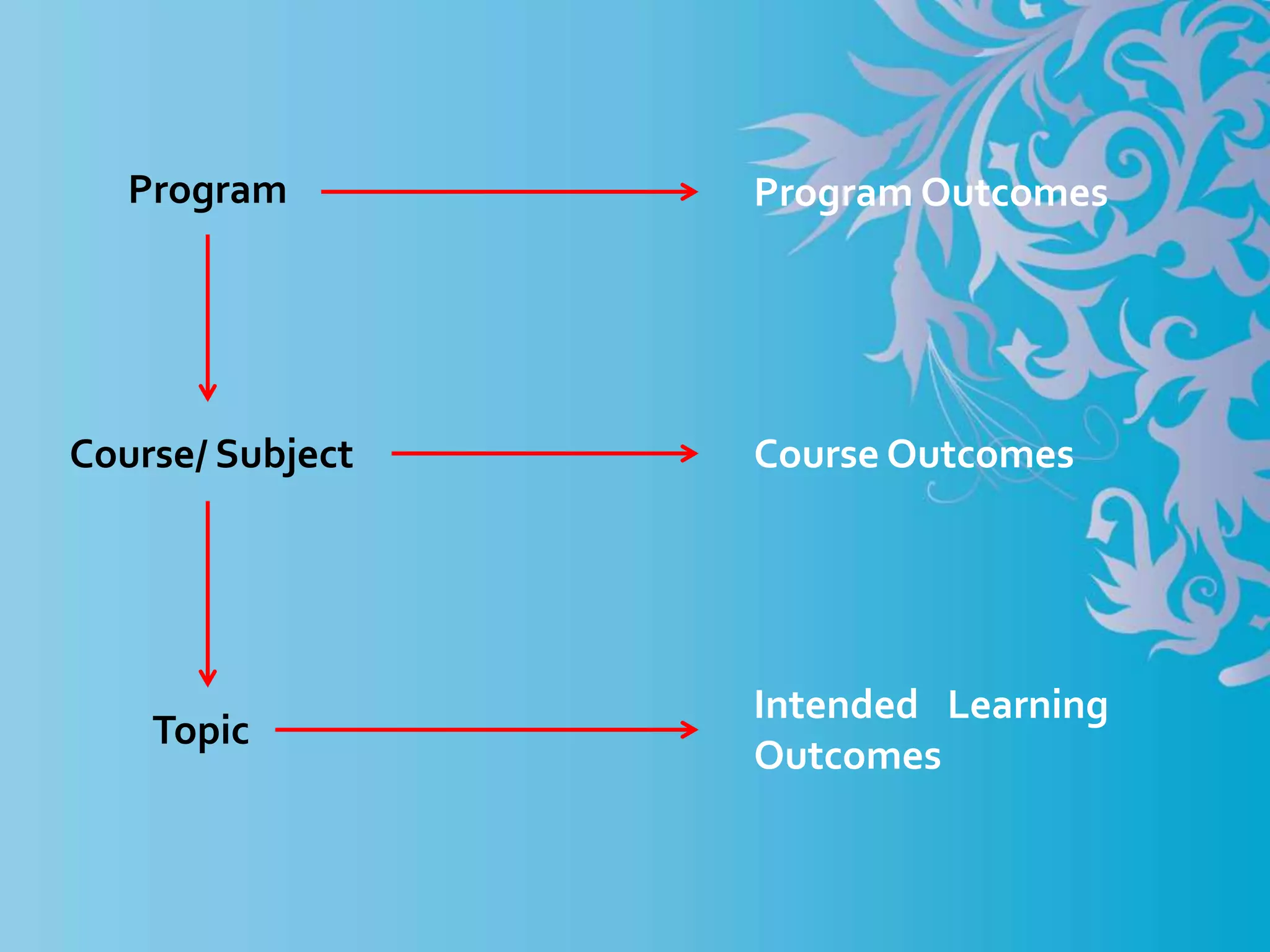 Program

Program Outcomes

Course/ Subject

Course Outcomes

Topic

Intended Learning Outcomes